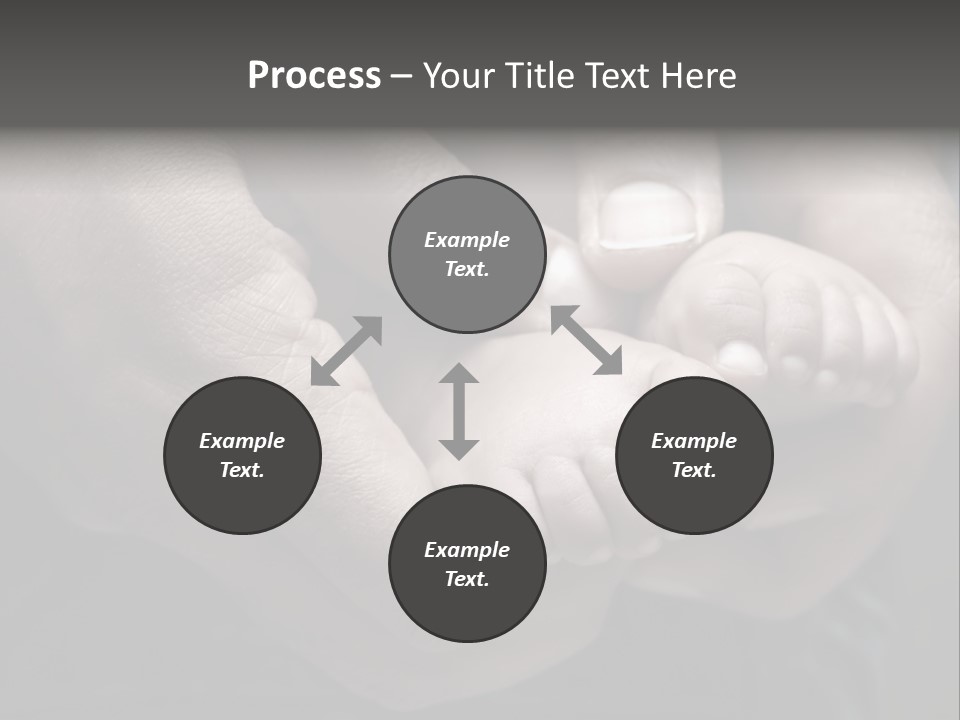 Process – Your Title Text Here

Example Text.

Example Text.

Example Text.

Example Text.